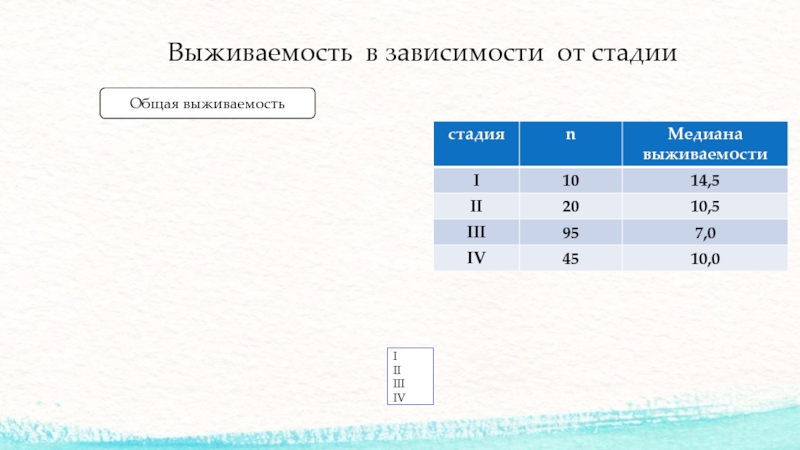 Выживаемость в зависимости от стадии

Общая выживаемость

| стадия | n | Медиана выживаемости |
|---|---|---|
| I | 10 | 14,5 |
| II | 20 | 10,5 |
| III | 95 | 7,0 |
| IV | 45 | 10,0 |

I
II
III
IV